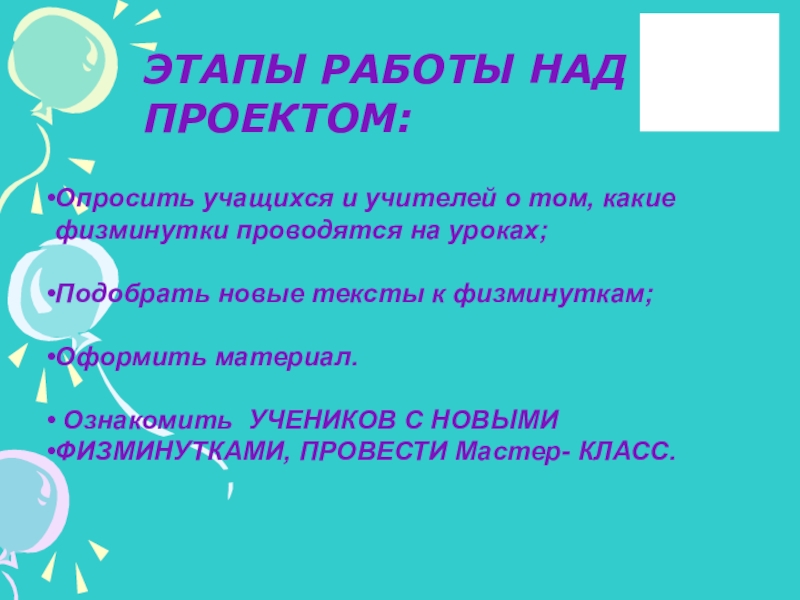 ЭТАПЫ РАБОТЫ НАД ПРОЕКТОМ:

•Опросить учащихся и учителей о том, какие физминутки проводятся на уроках;

•Подобрать новые тексты к физминуткам;

•Оформить материал.

• Ознакомить УЧЕНИКОВ С НОВЫМИ
•ФИЗМИНУТКАМИ, ПРОВЕСТИ Мастер- КЛАСС.